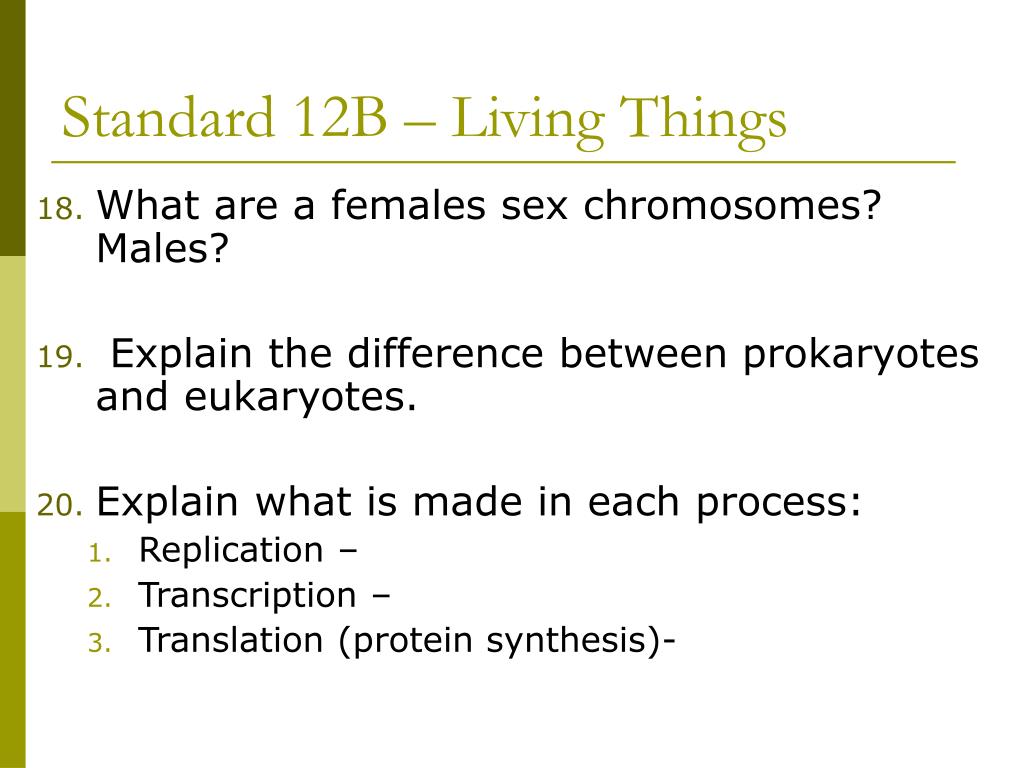 Standard 12B – Living Things

18. What are a females sex chromosomes? Males?

19. Explain the difference between prokaryotes and eukaryotes.

20. Explain what is made in each process:
1. Replication –
2. Transcription –
3. Translation (protein synthesis)-